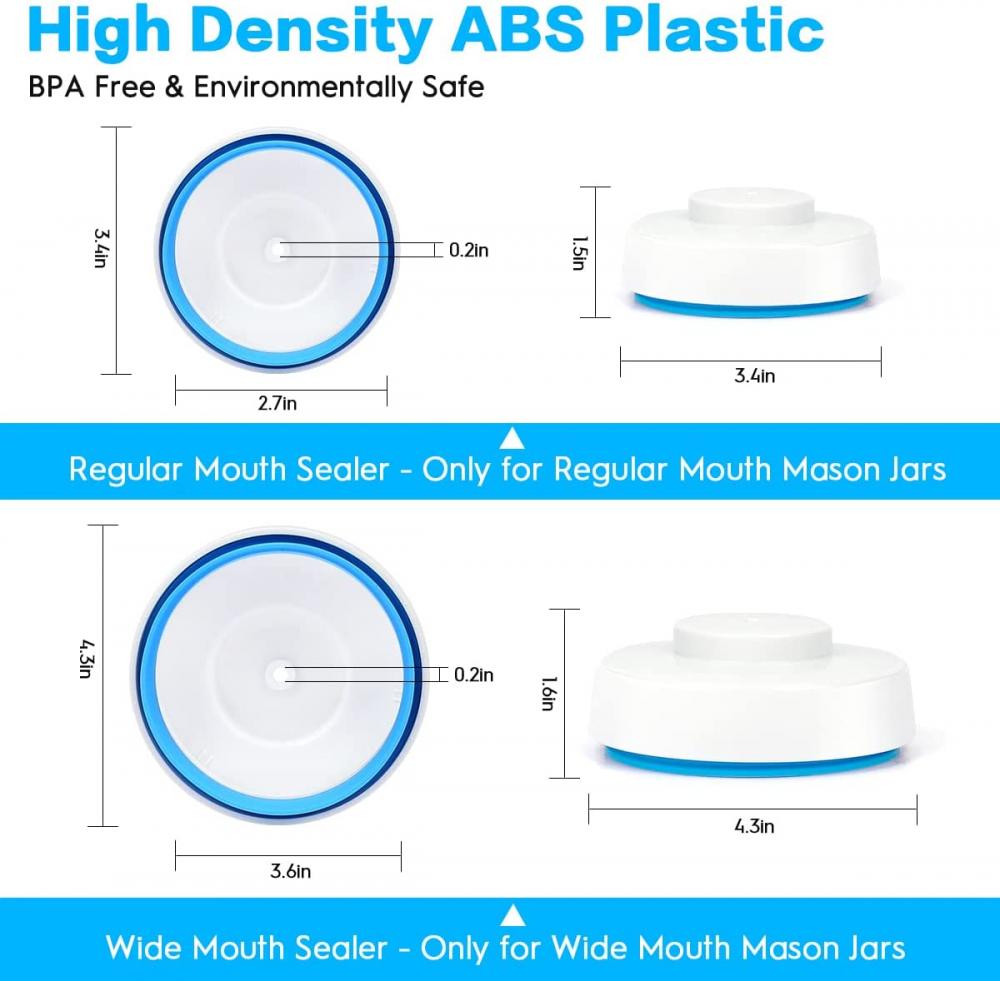 High Density ABS Plastic

BPA Free & Environmentally Safe

3.4in

0.2in

2.7in

1.5in

3.4in

Regular Mouth Sealer - Only for Regular Mouth Mason Jars

4.3in

0.2in

3.6in

1.6in

4.3in

Wide Mouth Sealer - Only for Wide Mouth Mason Jars